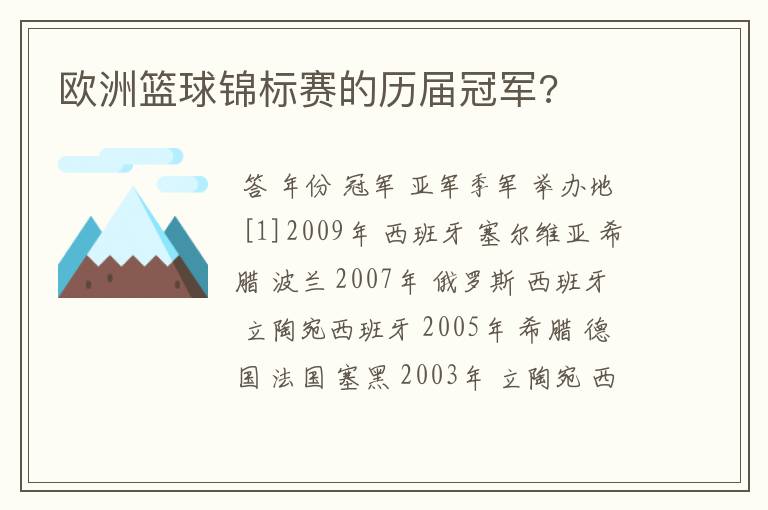 欧洲篮球锦标赛的历届冠军?

答 年份 冠军 亚军 季军 举办地 [1] 2009年 西班牙 塞尔维亚 希腊 波兰 2007年 俄罗斯 西班牙 立陶宛 西班牙 2005年 希腊 德国 法国 塞黑 2003年 立陶宛 西